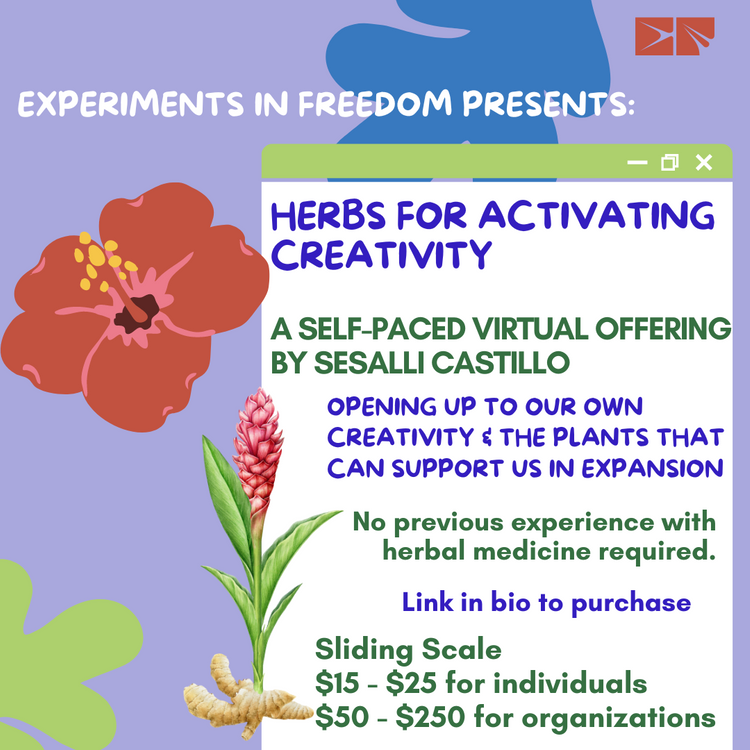 EXPERIMENTS IN FREEDOM PRESENTS:

HERBS FOR ACTIVATING CREATIVITY

A SELF-PACED VIRTUAL OFFERING BY SESALLI CASTILLO

OPENING UP TO OUR OWN CREATIVITY & THE PLANTS THAT CAN SUPPORT US IN EXPANSION

No previous experience with herbal medicine required.

Link in bio to purchase

Sliding Scale
\$15 - \$25 for individuals
\$50 - \$250 for organizations